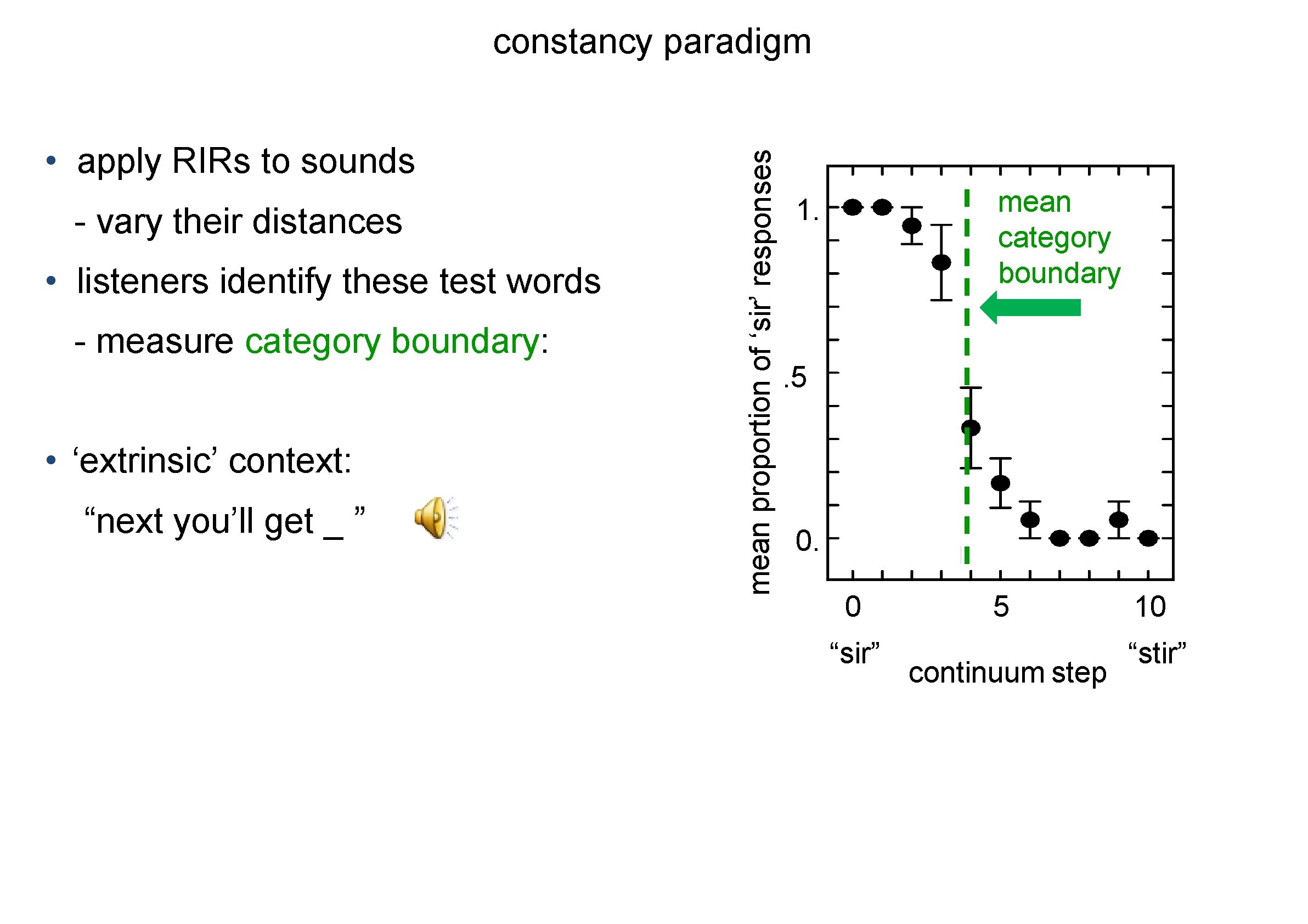 constancy paradigm

• apply RIRs to sounds

- vary their distances

• listeners identify these test words

- measure category boundary:

• ‘extrinsic’ context:

“next you’ll get _ ”

mean proportion of ‘sir’ responses

1.

.5

0.

mean category boundary

0

5

10

“sir”

continuum step

“stir”